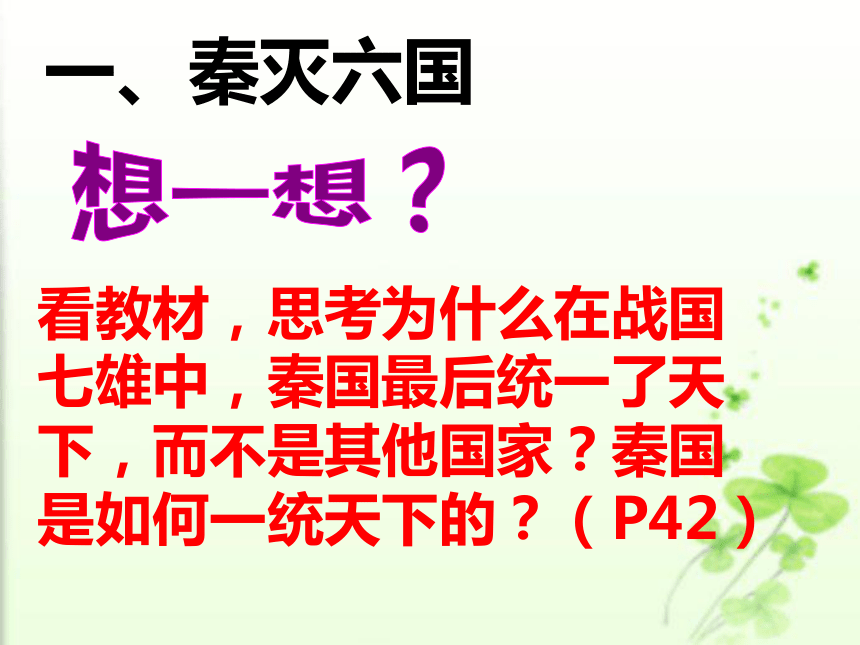 一、秦灭六国

想一想？

看教材，思考为什么在战国七雄中，秦国最后统一了天下，而不是其他国家？秦国是如何一统天下的？（P42）